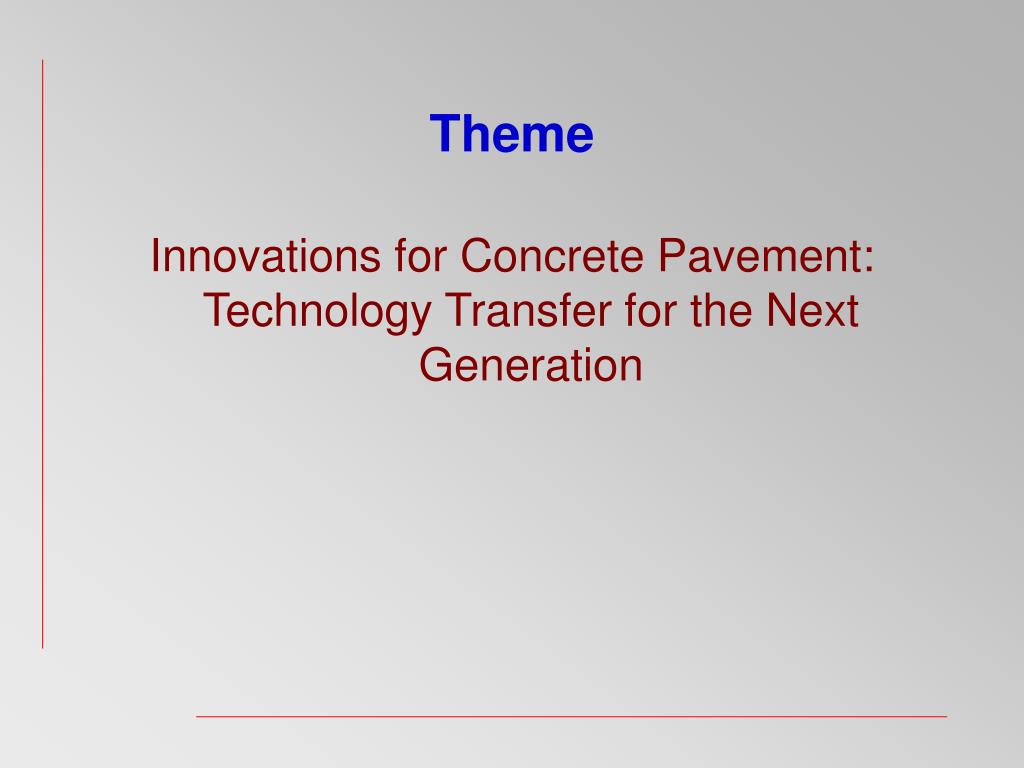 Theme

Innovations for Concrete Pavement: Technology Transfer for the Next Generation